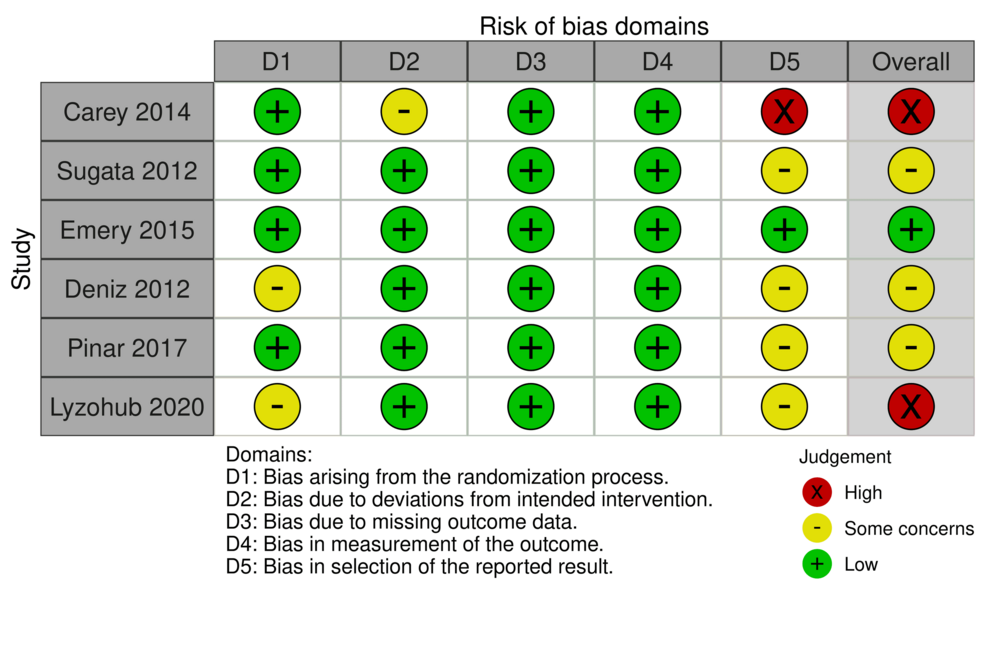 Risk of bias domains

Study

| | D1 | D2 | D3 | D4 | D5 | Overall |
|---|---|---|---|---|---|---|
| Carey 2014 | + | - | + | + | X | X |
| Sugata 2012 | + | + | + | + | - | - |
| Emery 2015 | + | + | + | + | + | + |
| Deniz 2012 | - | + | + | + | - | - |
| Pinar 2017 | + | + | + | + | - | - |
| Lyzohub 2020 | - | + | + | + | - | X |

Domains:
D1: Bias arising from the randomization process.
D2: Bias due to deviations from intended intervention.
D3: Bias due to missing outcome data.
D4: Bias in measurement of the outcome.
D5: Bias in selection of the reported result.

Judgement
X High
- Some concerns
+ Low